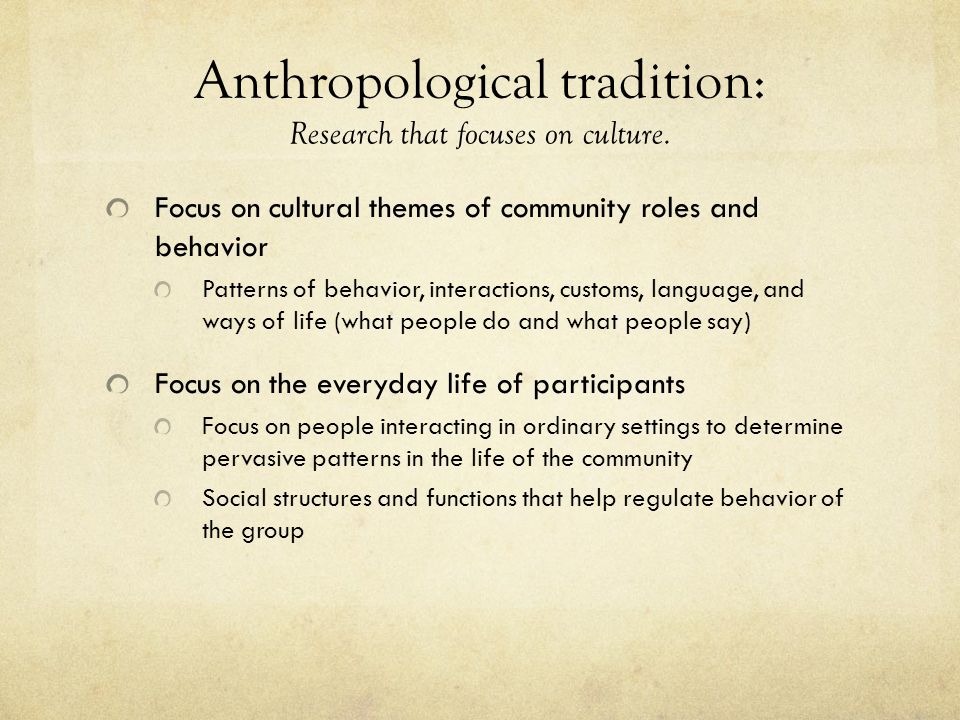 Anthropological tradition:
Research that focuses on culture.

Focus on cultural themes of community roles and behavior

Patterns of behavior, interactions, customs, language, and ways of life (what people do and what people say)

Focus on the everyday life of participants

Focus on people interacting in ordinary settings to determine pervasive patterns in the life of the community

Social structures and functions that help regulate behavior of the group